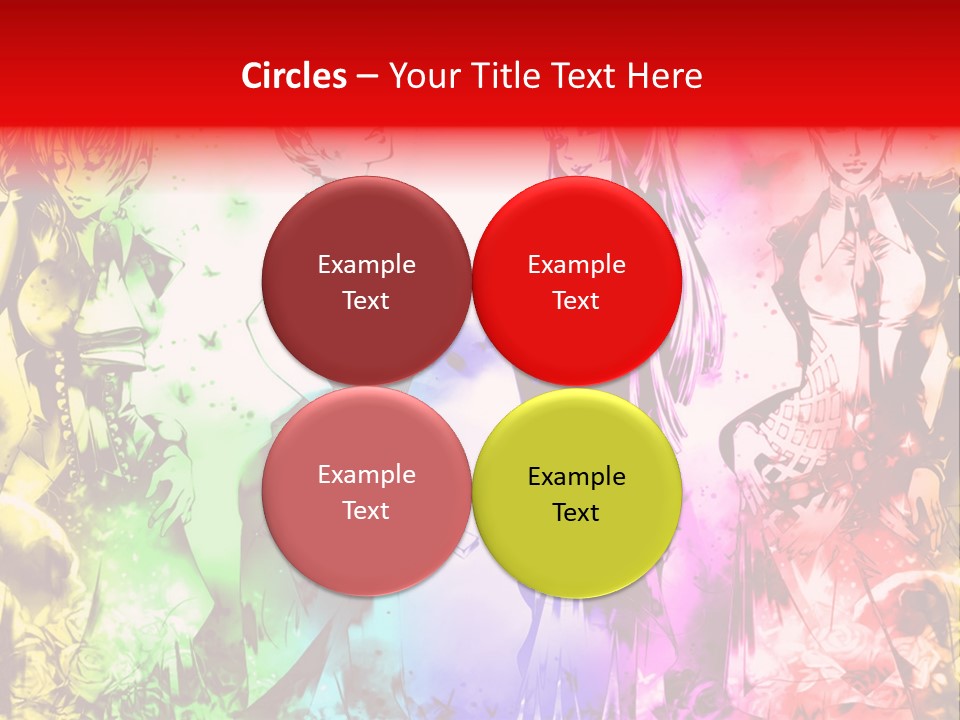 Circles – Your Title Text Here

Example Text

Example Text

Example Text

Example Text